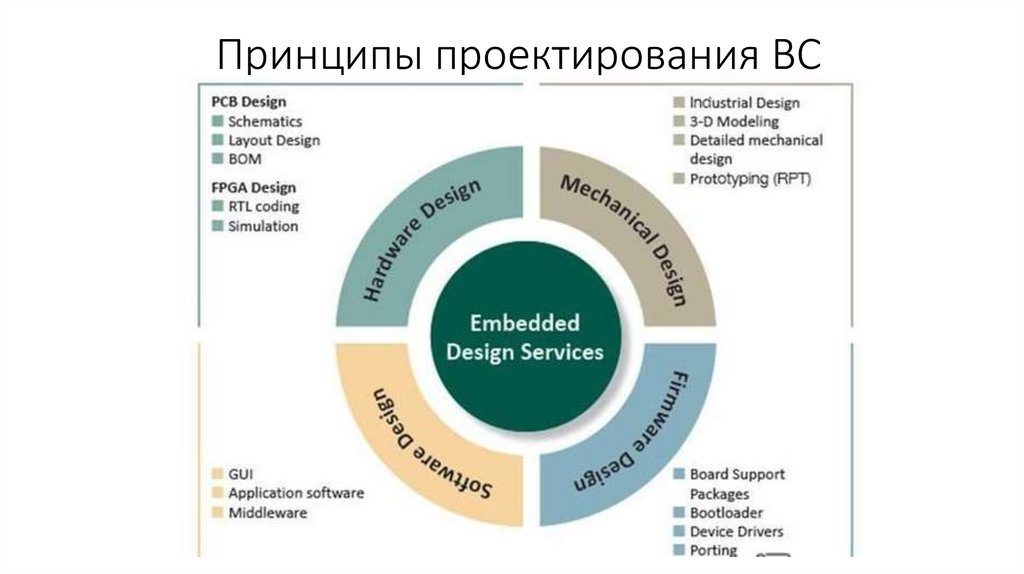 Принципы проектирования ВС

PCB Design
Schematics
Layout Design
BOM

FPGA Design
RTL coding
Simulation

Industrial Design
3-D Modeling
Detailed mechanical design
Prototyping (RPT)

Hardware Design

Mechanical Design

Embedded Design Services

Software Design

Firmware Design

GUI
Application software
Middleware

Board Support Packages
Bootloader
Device Drivers
Porting